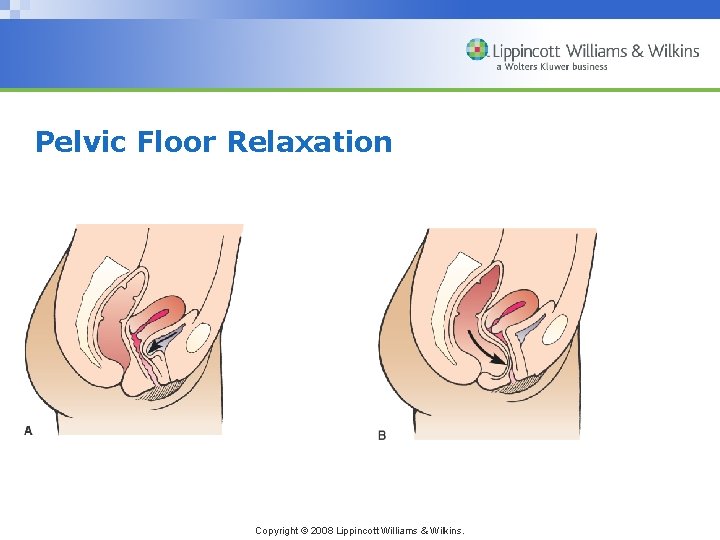 Lippincott Williams & Wilkins
a Wolters Kluwer business

Pelvic Floor Relaxation

A

B

Copyright © 2008 Lippincott Williams & Wilkins.